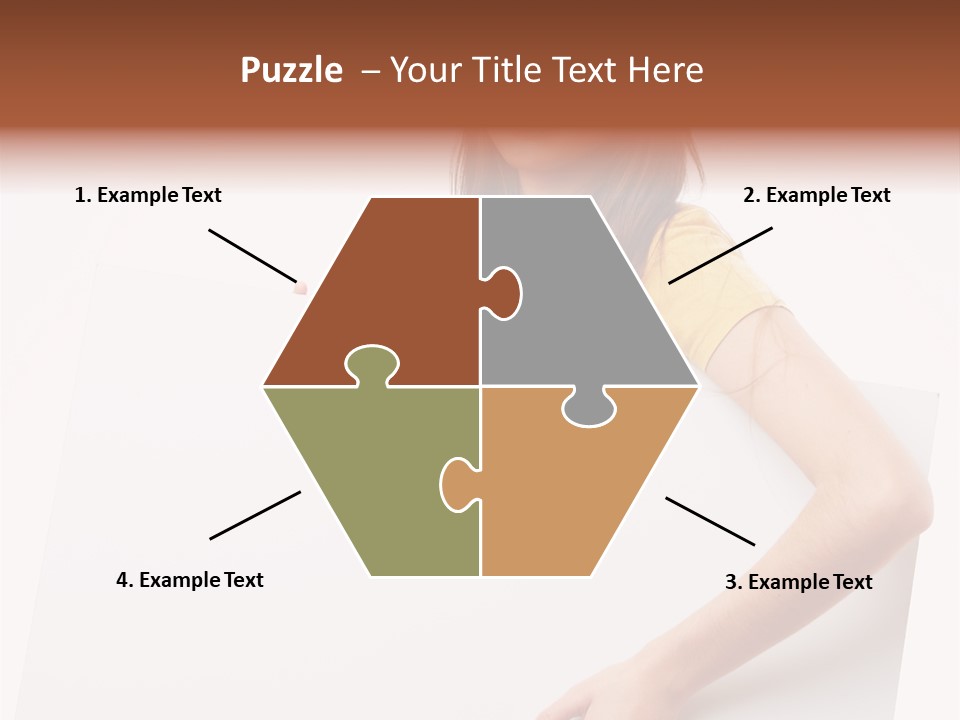 Puzzle – Your Title Text Here

1. Example Text

2. Example Text

4. Example Text

3. Example Text